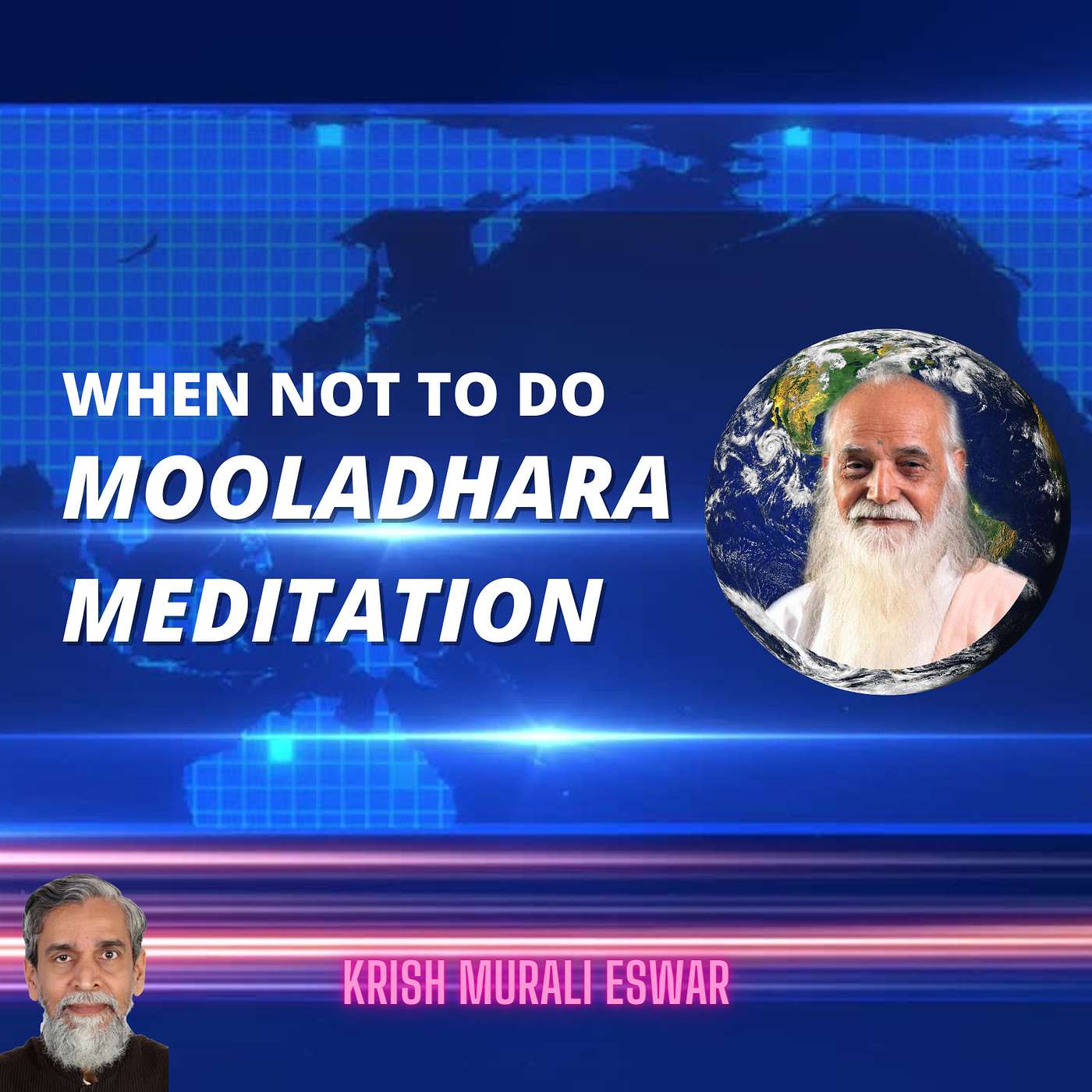 WHEN NOT TO DO
MOOLADHARA
MEDITATION

KRISH MURALI ESWAR